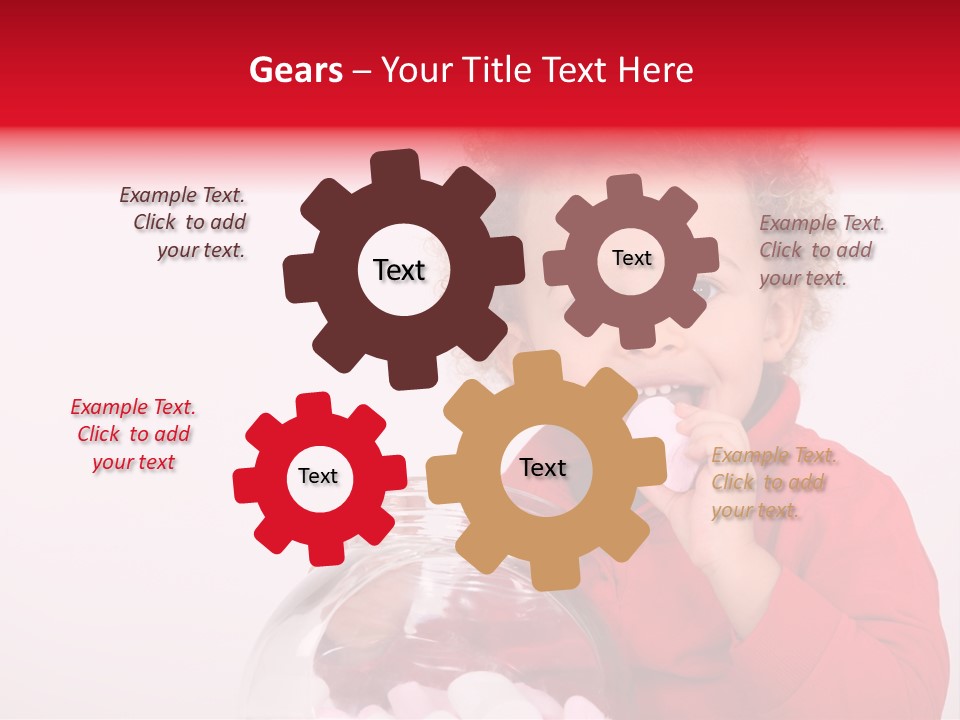 Gears – Your Title Text Here

Example Text. Click to add your text.

Text

Text

Example Text. Click to add your text.

Example Text. Click to add your text

Text

Text

Example Text. Click to add your text.